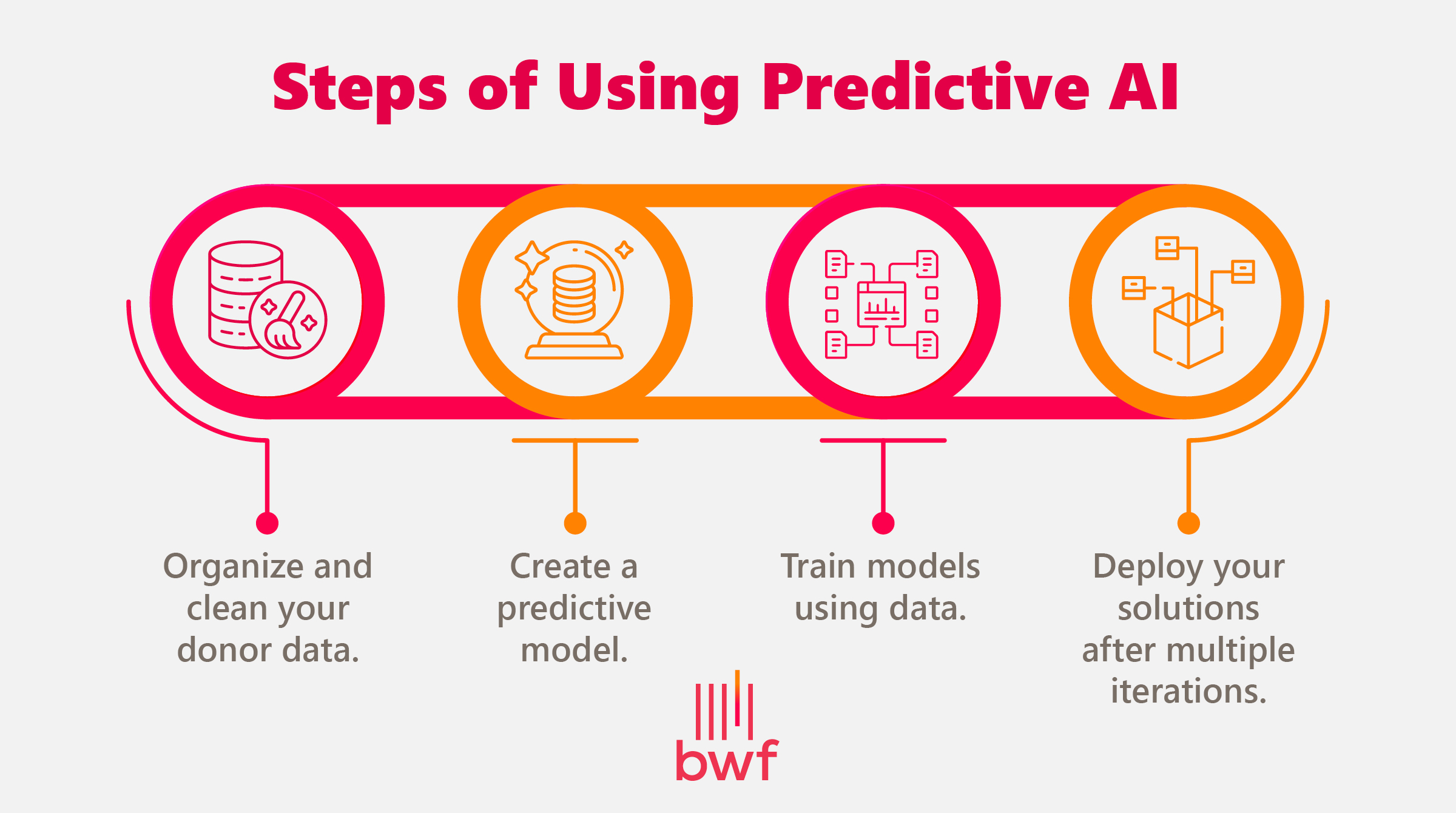 Steps of Using Predictive AI

Organize and clean your donor data.

Create a predictive model.

Train models using data.

Deploy your solutions after multiple iterations.

bwf